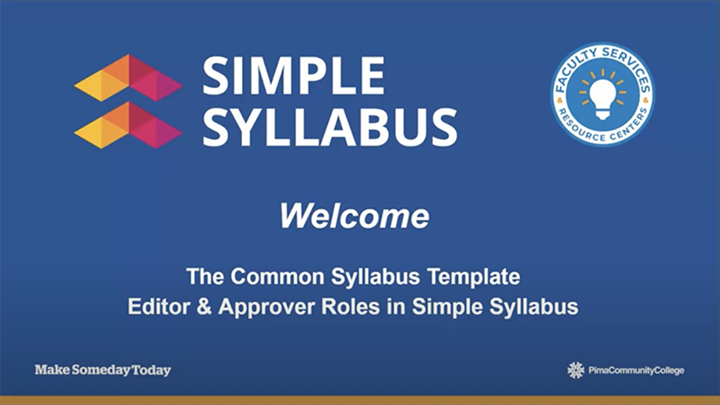 SIMPLE SYLLABUS

FACULTY SERVICES RESOURCE CENTERS

Welcome

The Common Syllabus Template
Editor & Approver Roles in Simple Syllabus

Make Someday Today

PimaCommunityCollege